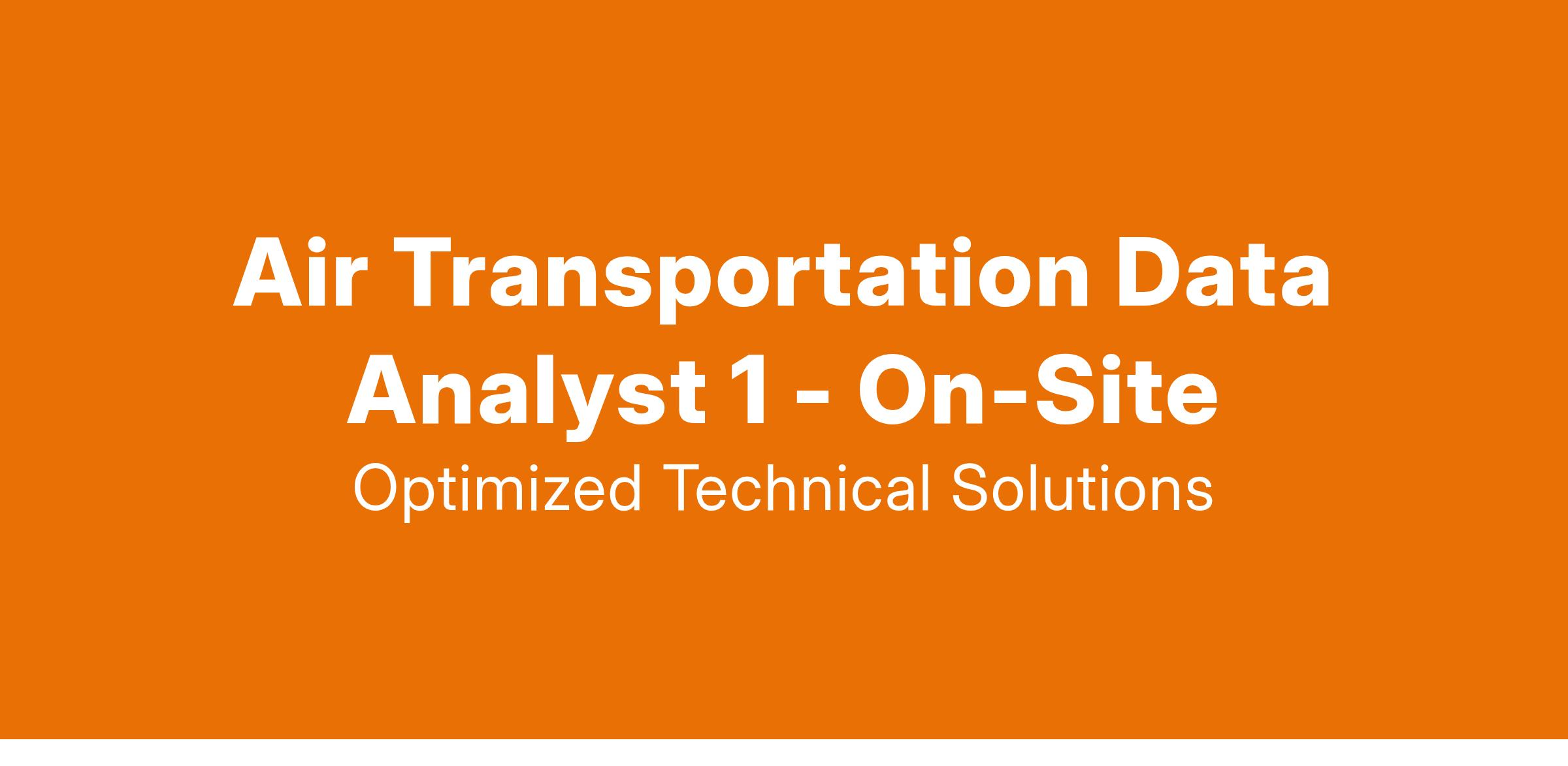 Air Transportation Data Analyst 1 - On-Site

Optimized Technical Solutions